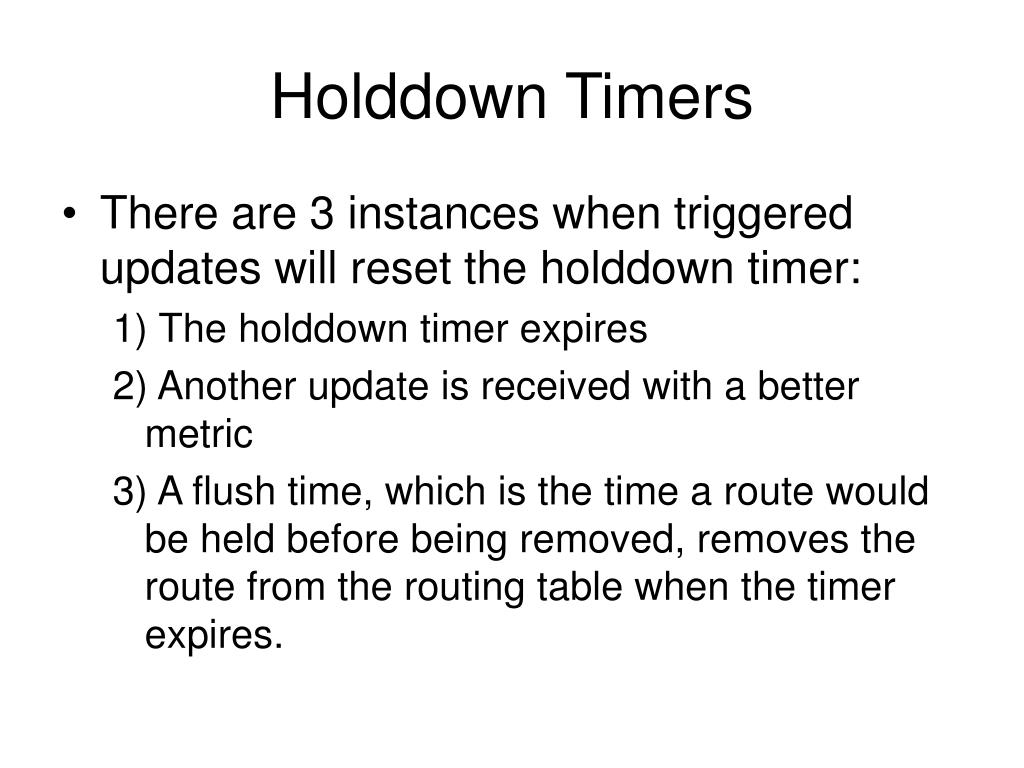 Holddown Timers

• There are 3 instances when triggered updates will reset the holddown timer:

1) The holddown timer expires

2) Another update is received with a better metric

3) A flush time, which is the time a route would be held before being removed, removes the route from the routing table when the timer expires.